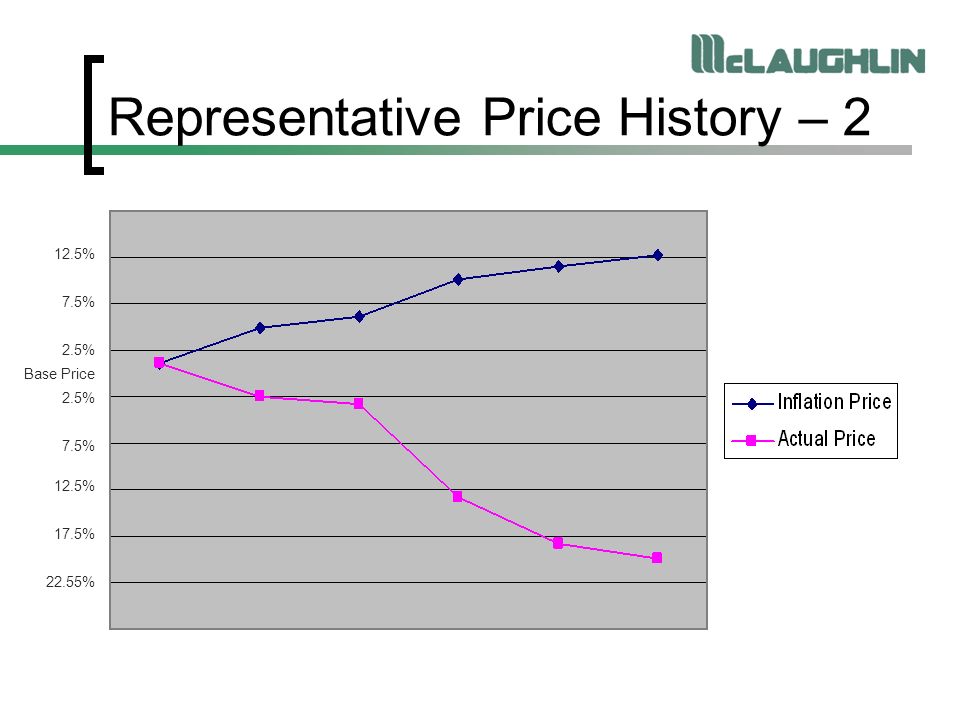 McLAUGHLIN

Representative Price History – 2

12.5%
7.5%
2.5%
Base Price
2.5%
7.5%
12.5%
17.5%
22.55%

Inflation Price
Actual Price